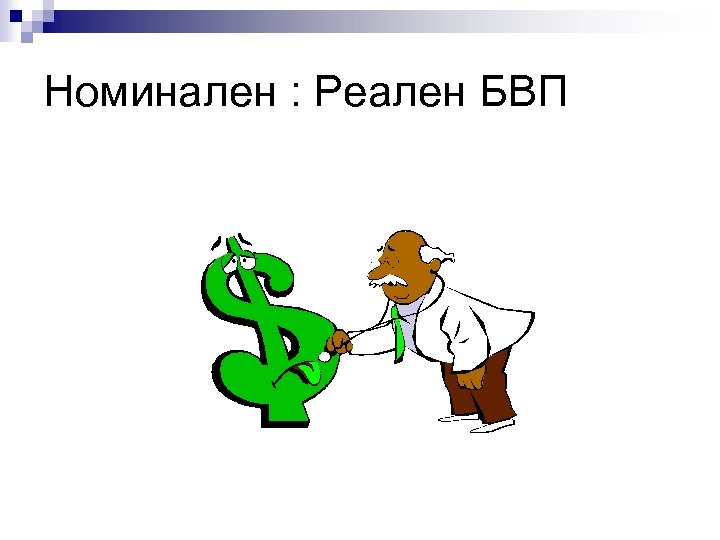 Номинален : Реален БВП